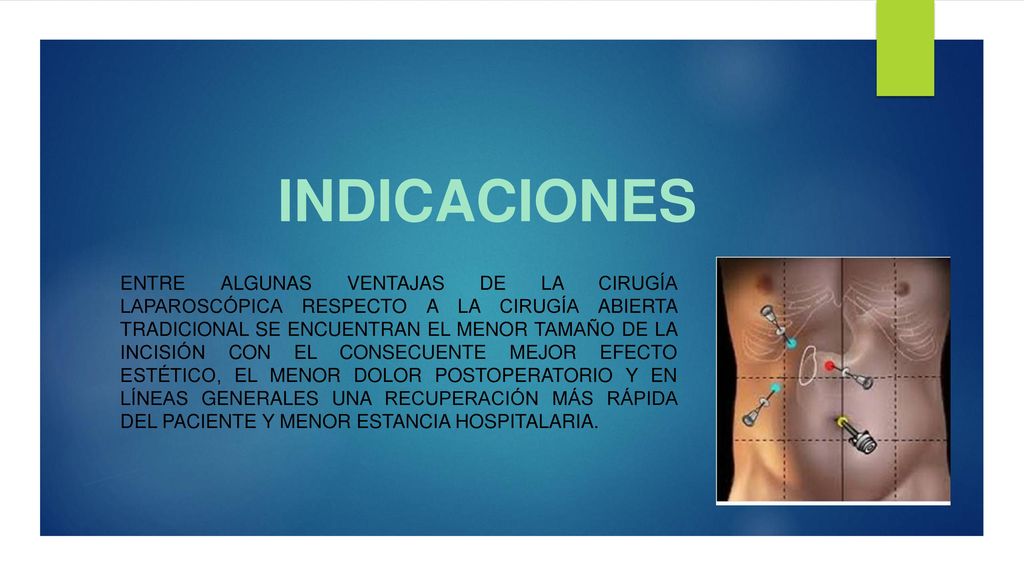 INDICACIONES

ENTRE ALGUNAS VENTAJAS DE LA CIRUGÍA LAPAROSCÓPICA RESPECTO A LA CIRUGÍA ABIERTA TRADICIONAL SE ENCUENTRAN EL MENOR TAMAÑO DE LA INCISIÓN CON EL CONSECUENTE MEJOR EFECTO ESTÉTICO, EL MENOR DOLOR POSTOPERATORIO Y EN LÍNEAS GENERALES UNA RECUPERACIÓN MÁS RÁPIDA DEL PACIENTE Y MENOR ESTANCIA HOSPITALARIA.